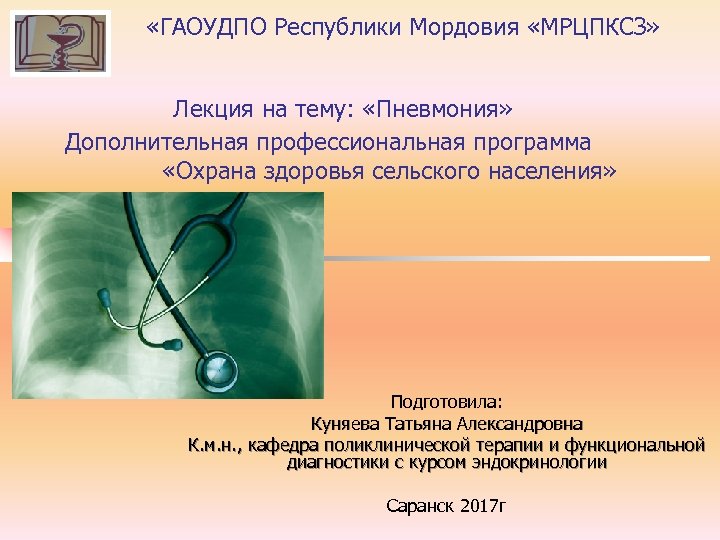 «ГАОУДПО Республики Мордовия «МРЦПКСЗ»

Лекция на тему: «Пневмония»
Дополнительная профессиональная программа
«Охрана здоровья сельского населения»

Подготовила:
Куняева Татьяна Александровна
К.м.н., кафедра поликлинической терапии и функциональной диагностики с курсом эндокринологии

Саранск 2017г